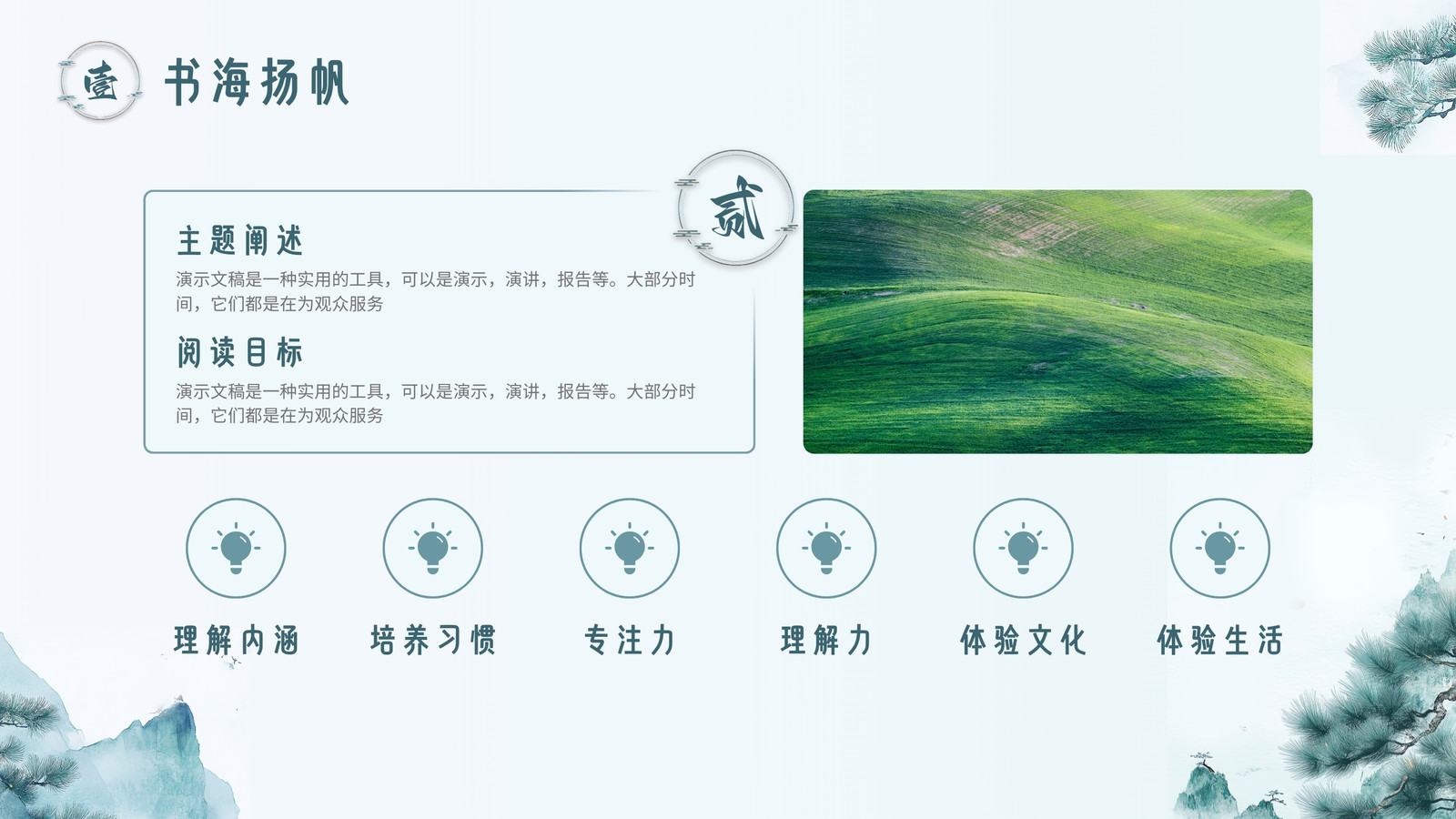 壹 书海扬帆

贰

主题阐述

演示文稿是一种实用的工具，可以是演示，演讲，报告等。大部分时间，它们都是在为观众服务

阅读目标

演示文稿是一种实用的工具，可以是演示，演讲，报告等。大部分时间，它们都是在为观众服务

理解内涵

培养习惯

专注力

理解力

体验文化

体验生活